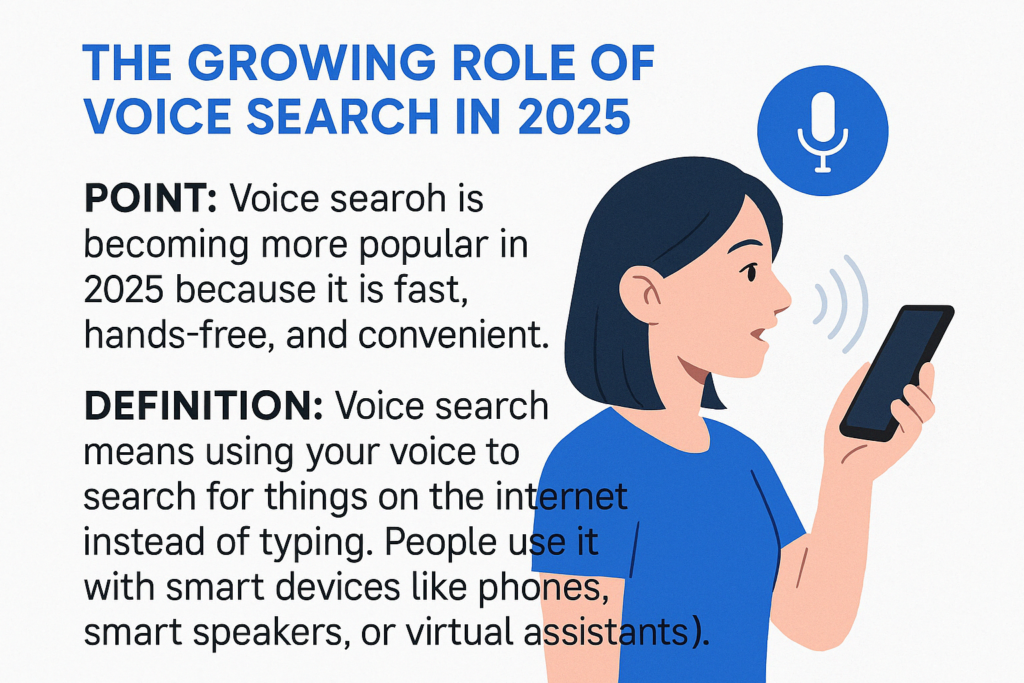 THE GROWING ROLE OF VOICE SEARCH IN 2025

POINT: Voice searoh is becoming more popular in 2025 because it is fast, hands-free, and convenient.

DEFINITION: Voice search means using your voice to search for things on the internet instead of typing. People use it with smart devices like phones, smart speakers, or virtual assistants).